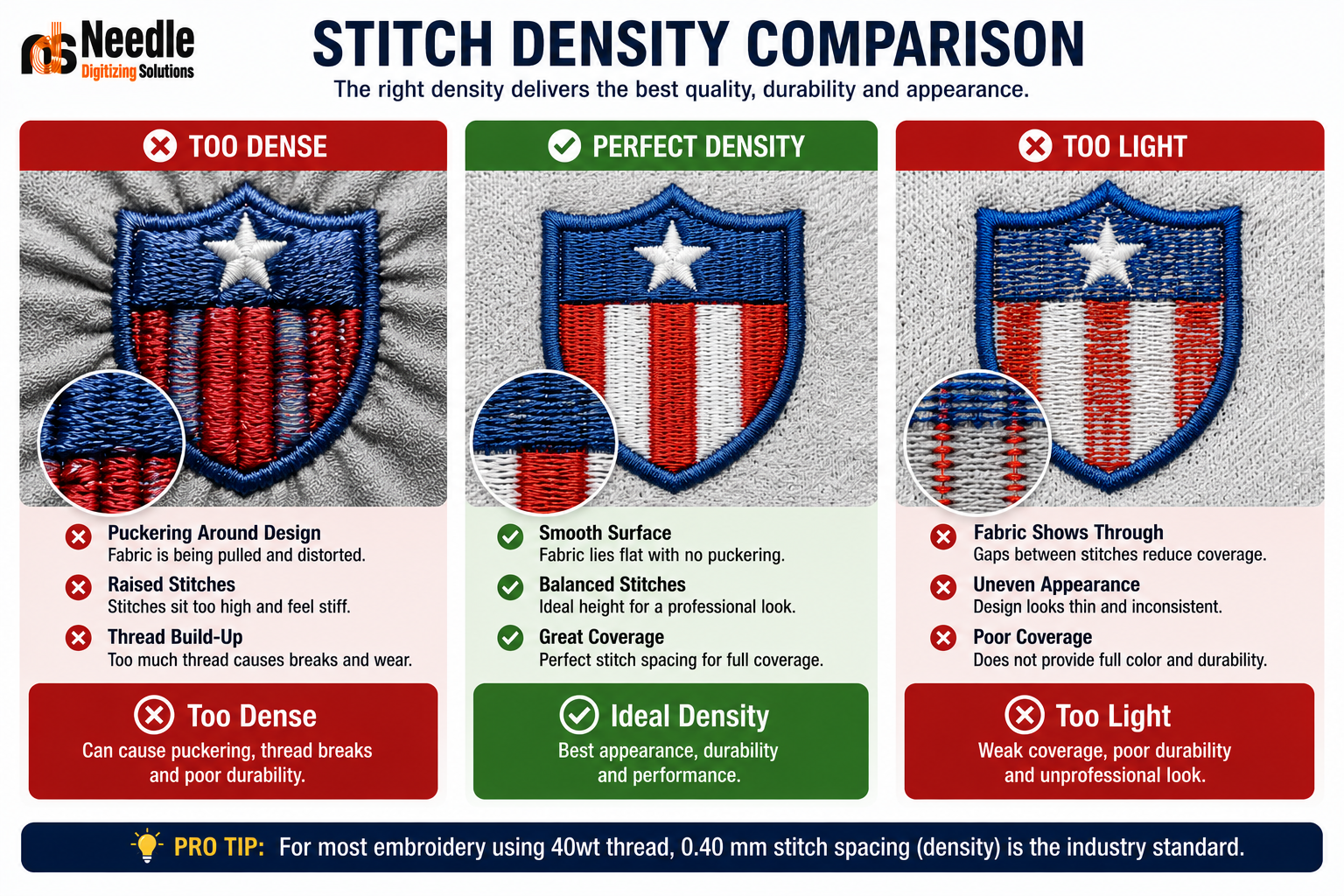 Needle
Digitizing Solutions

STITCH DENSITY COMPARISON
The right density delivers the best quality, durability and appearance.

TOO DENSE

Puckering Around Design
Fabric is being pulled and distorted.

Raised Stitches
Stitches sit too high and feel stiff.

Thread Build-Up
Too much thread causes breaks and wear.

Too Dense
Can cause puckering, thread breaks and poor durability.

PERFECT DENSITY

Smooth Surface
Fabric lies flat with no puckering.

Balanced Stitches
Ideal height for a professional look.

Great Coverage
Perfect stitch spacing for full coverage.

Ideal Density
Best appearance, durability and performance.

TOO LIGHT

Fabric Shows Through
Gaps between stitches reduce coverage.

Uneven Appearance
Design looks thin and inconsistent.

Poor Coverage
Does not provide full color and durability.

Too Light
Weak coverage, poor durability and unprofessional look.

PRO TIP: For most embroidery using 40wt thread, 0.40 mm stitch spacing (density) is the industry standard.